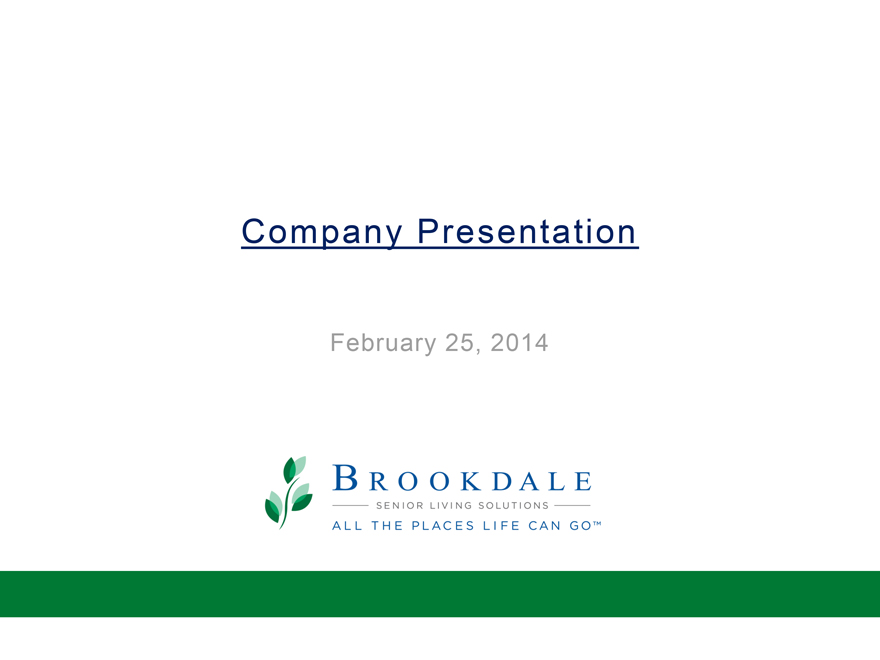 Company Presentation

February 25, 2014

BROOKDALE
SENIOR LIVING SOLUTIONS
ALL THE PLACES LIFE CAN GO™